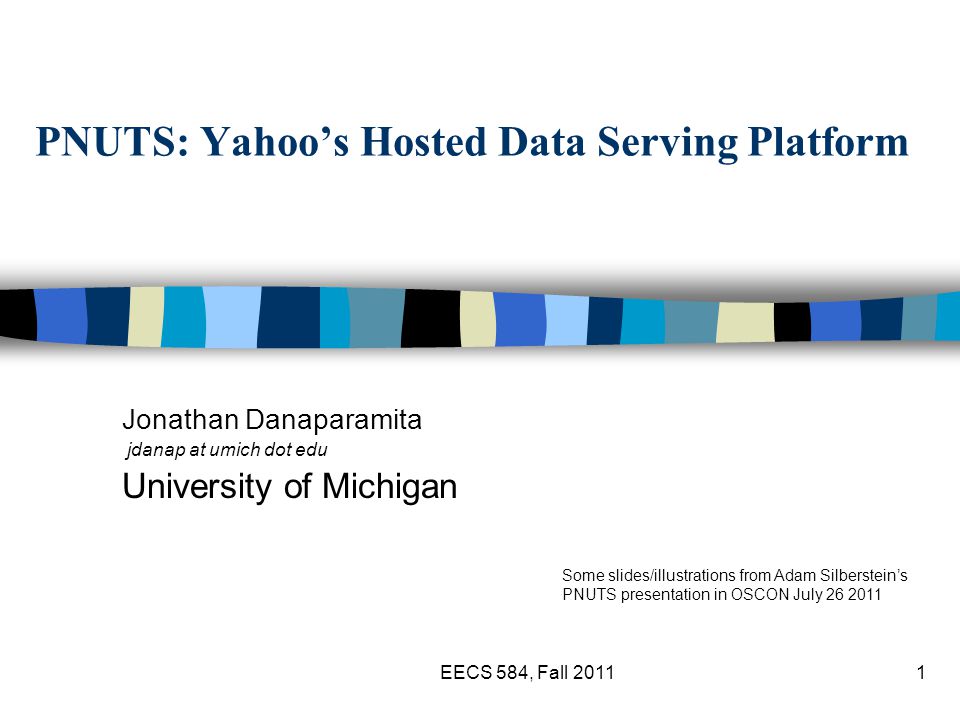 PNUTS: Yahoo’s Hosted Data Serving Platform

Jonathan Danaparamita
jdanap at umich dot edu
University of Michigan

Some slides/illustrations from Adam Silberstein’s PNUTS presentation in OSCON July 26 2011

EECS 584, Fall 2011

1